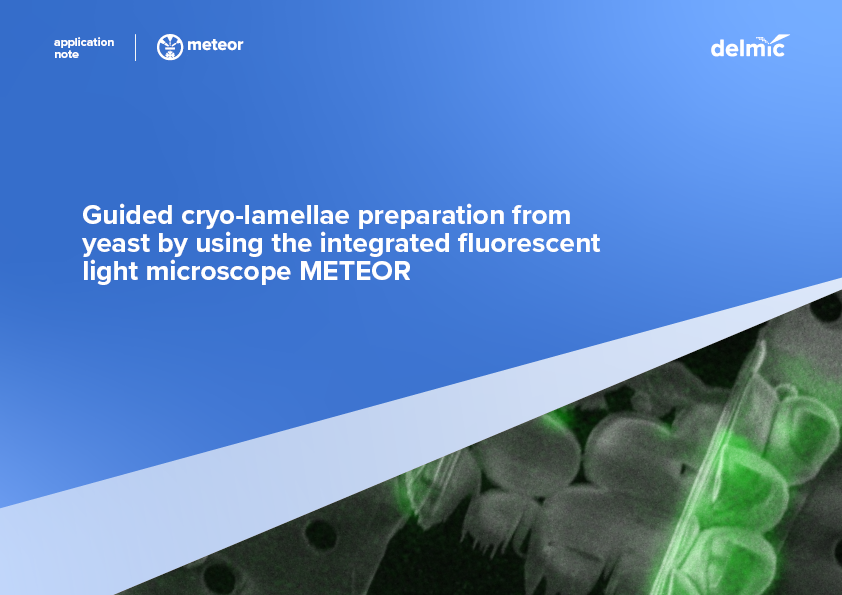 application note

meteor

delmic

Guided cryo-lamellae preparation from yeast by using the integrated fluorescent light microscope METEOR